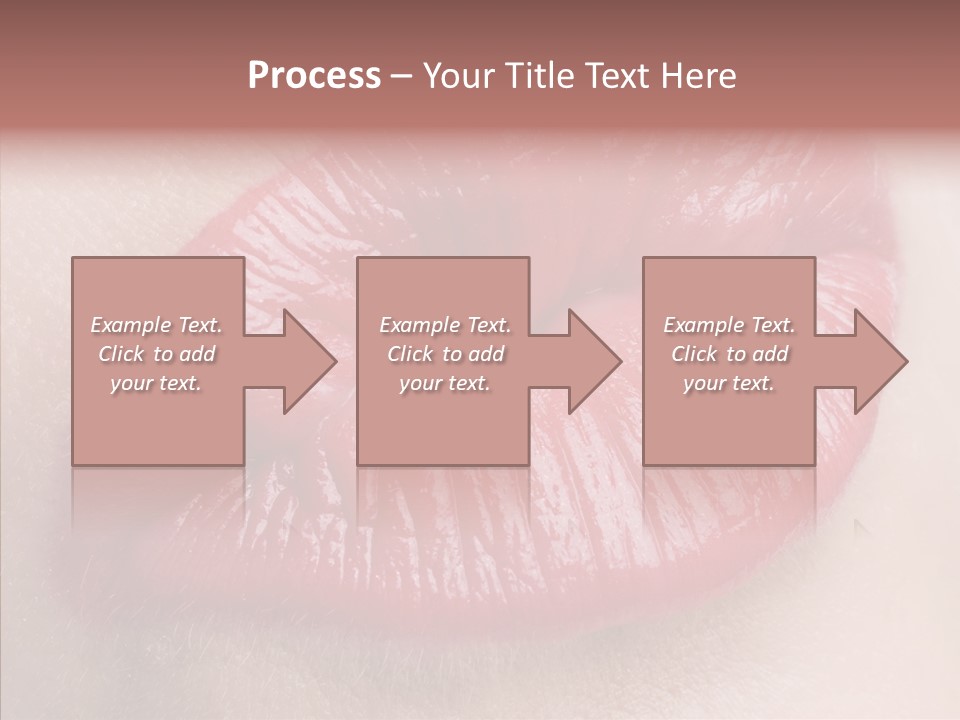 Process – Your Title Text Here

Example Text. Click to add your text.

Example Text. Click to add your text.

Example Text. Click to add your text.